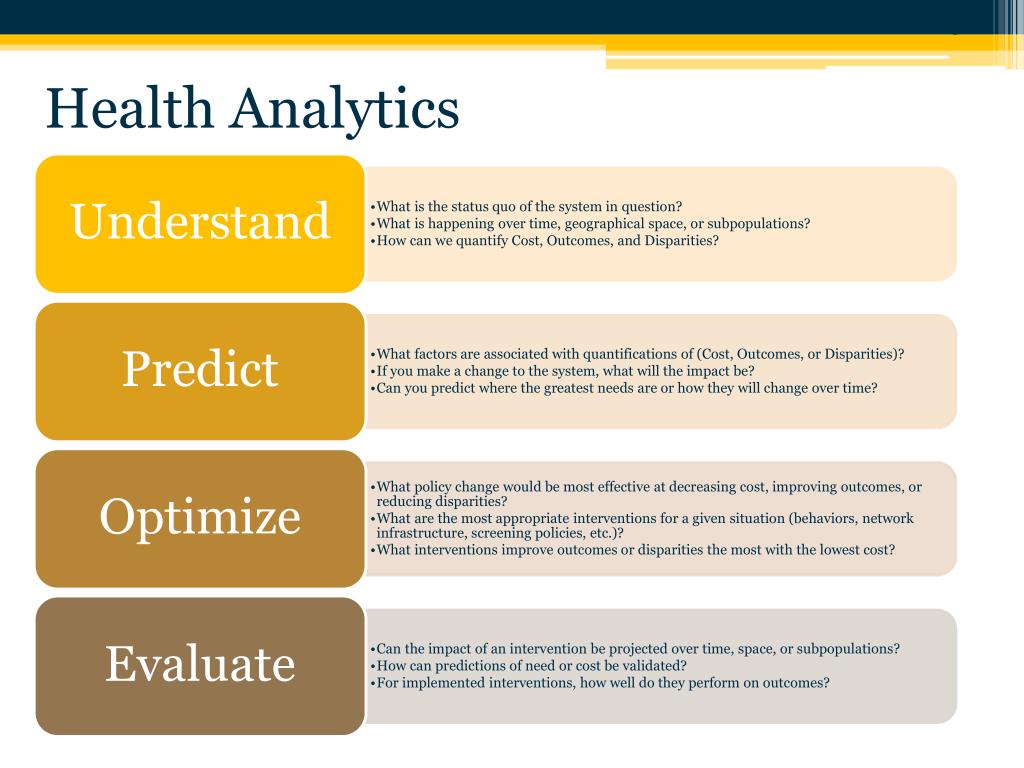 Health Analytics

Understand

•What is the status quo of the system in question?
•What is happening over time, geographical space, or subpopulations?
•How can we quantify Cost, Outcomes, and Disparities?

Predict

•What factors are associated with quantifications of (Cost, Outcomes, or Disparities)?
•If you make a change to the system, what will the impact be?
•Can you predict where the greatest needs are or how they will change over time?

Optimize

•What policy change would be most effective at decreasing cost, improving outcomes, or reducing disparities?
•What are the most appropriate interventions for a given situation (behaviors, network infrastructure, screening policies, etc.)?
•What interventions improve outcomes or disparities the most with the lowest cost?

Evaluate

•Can the impact of an intervention be projected over time, space, or subpopulations?
•How can predictions of need or cost be validated?
•For implemented interventions, how well do they perform on outcomes?